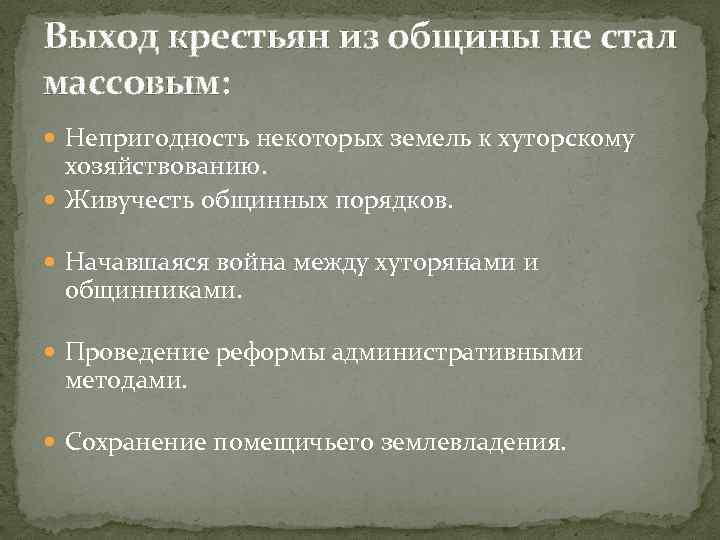 Выход крестьян из общины не стал массовым:

Непригодность некоторых земель к хуторскому хозяйствованию.

Живучесть общинных порядков.

Начавшаяся война между хуторянами и общинниками.

Проведение реформы административными методами.

Сохранение помещичьего землевладения.